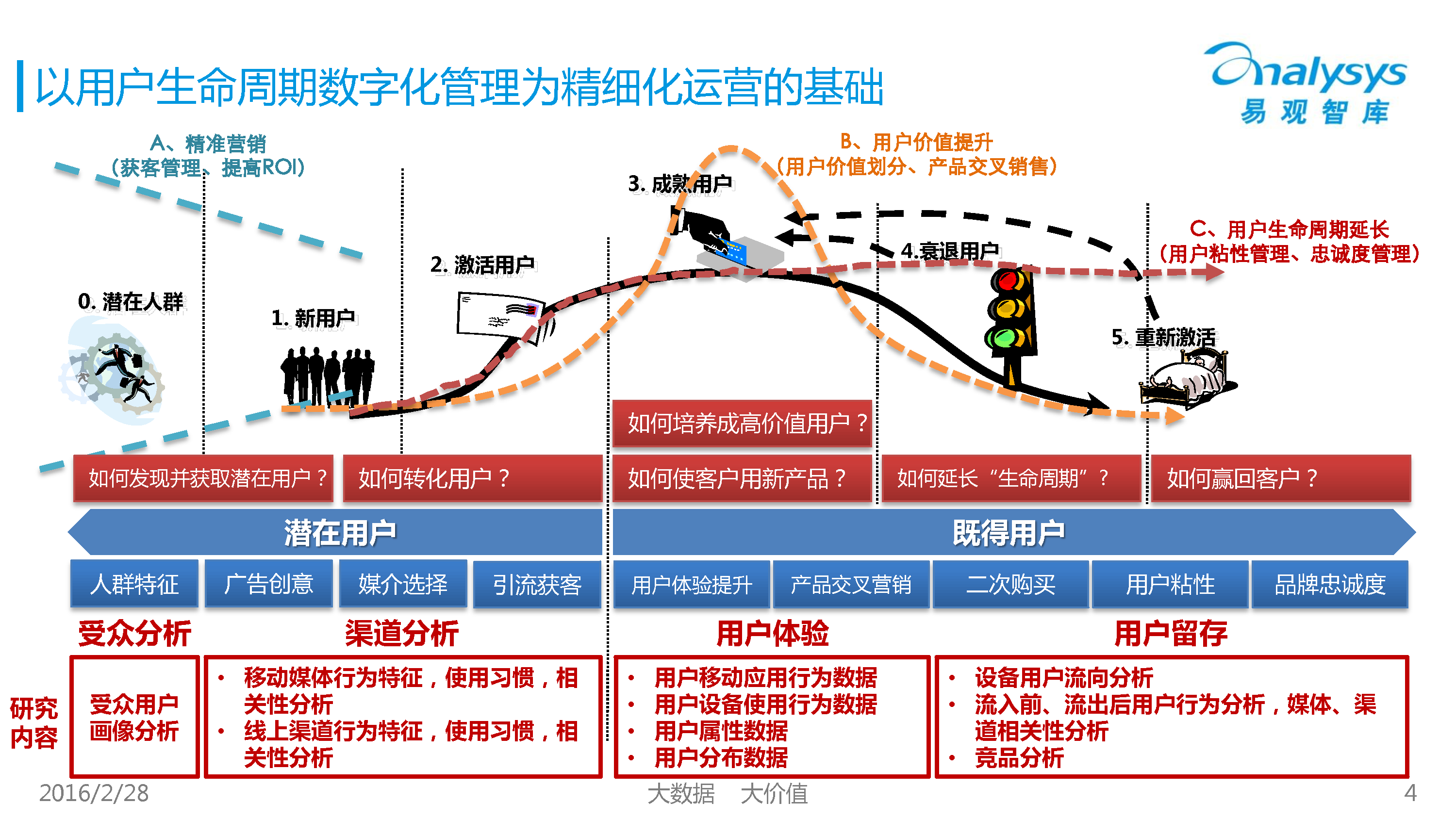 以用户生命周期数字化管理为精细化运营的基础

Analysys
易观智库

A、精准营销
（获客管理、提高ROI）

B、用户价值提升
（用户价值划分、产品交叉销售）

C、用户生命周期延长
（用户粘性管理、忠诚度管理）

0. 潜在人群

1. 新用户

2. 激活用户

3. 成熟用户

4.衰退用户

5. 重新激活

如何培养成高价值用户？

如何发现并获取潜在用户？

如何转化用户？

如何使客户用新产品？

如何延长“生命周期”？

如何赢回客户？

潜在用户

既得用户

人群特征

广告创意

媒介选择

引流获客

用户体验提升

产品交叉营销

二次购买

用户粘性

品牌忠诚度

受众分析

渠道分析

用户体验

用户留存

研究内容

受众用户画像分析

• 移动媒体行为特征，使用习惯，相关性分析
• 线上渠道行为特征，使用习惯，相关性分析

• 用户移动应用行为数据
• 用户设备使用行为数据
• 用户属性数据
• 用户分布数据

• 设备用户流向分析
• 流入前、流出后用户行为分析，媒体、渠道相关性分析
• 竞品分析

2016/2/28

大数据 大价值

4